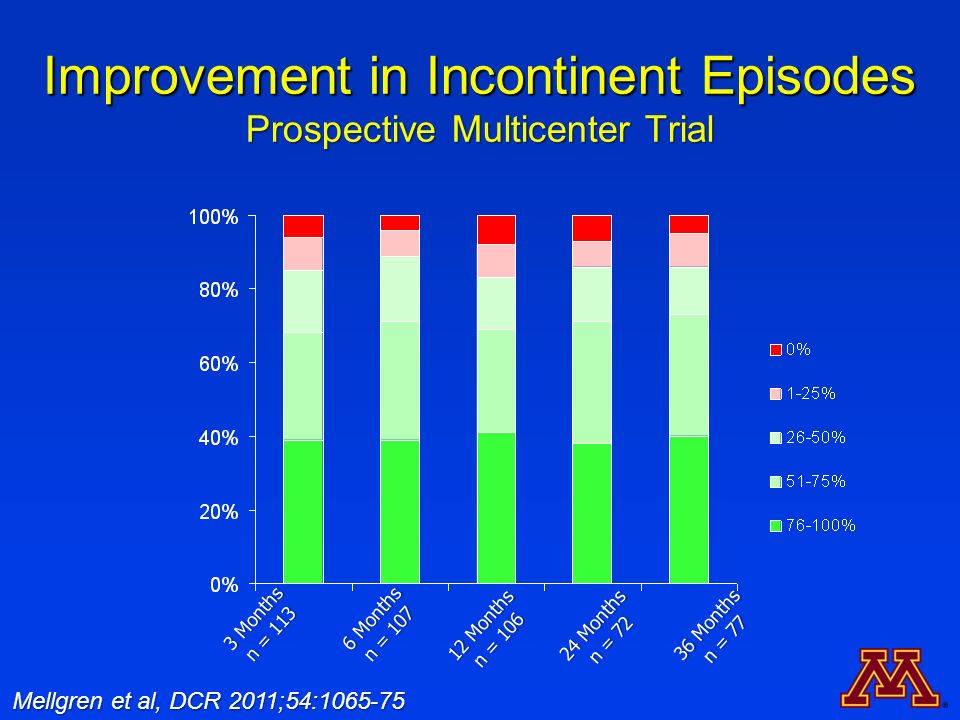 Improvement in Incontinent Episodes
Prospective Multicenter Trial

100%
80%
60%
40%
20%
0%

3 Months n = 113
6 Months n = 107
12 Months n = 106
24 Months n = 72
36 Months n = 77

0%
1-25%
26-50%
51-75%
76-100%

Mellgren et al, DCR 2011;54:1065-75

M